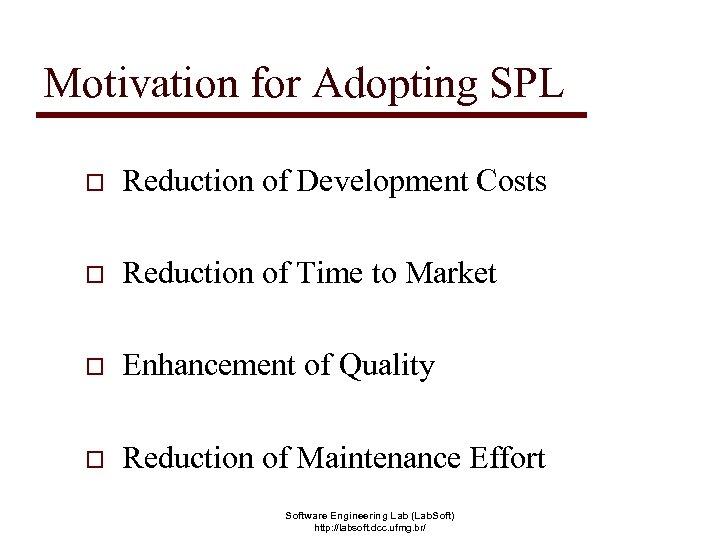 Motivation for Adopting SPL

□ Reduction of Development Costs

□ Reduction of Time to Market

□ Enhancement of Quality

□ Reduction of Maintenance Effort

Software Engineering Lab (LabSoft)
http://labsoft.dcc.ufmg.br/